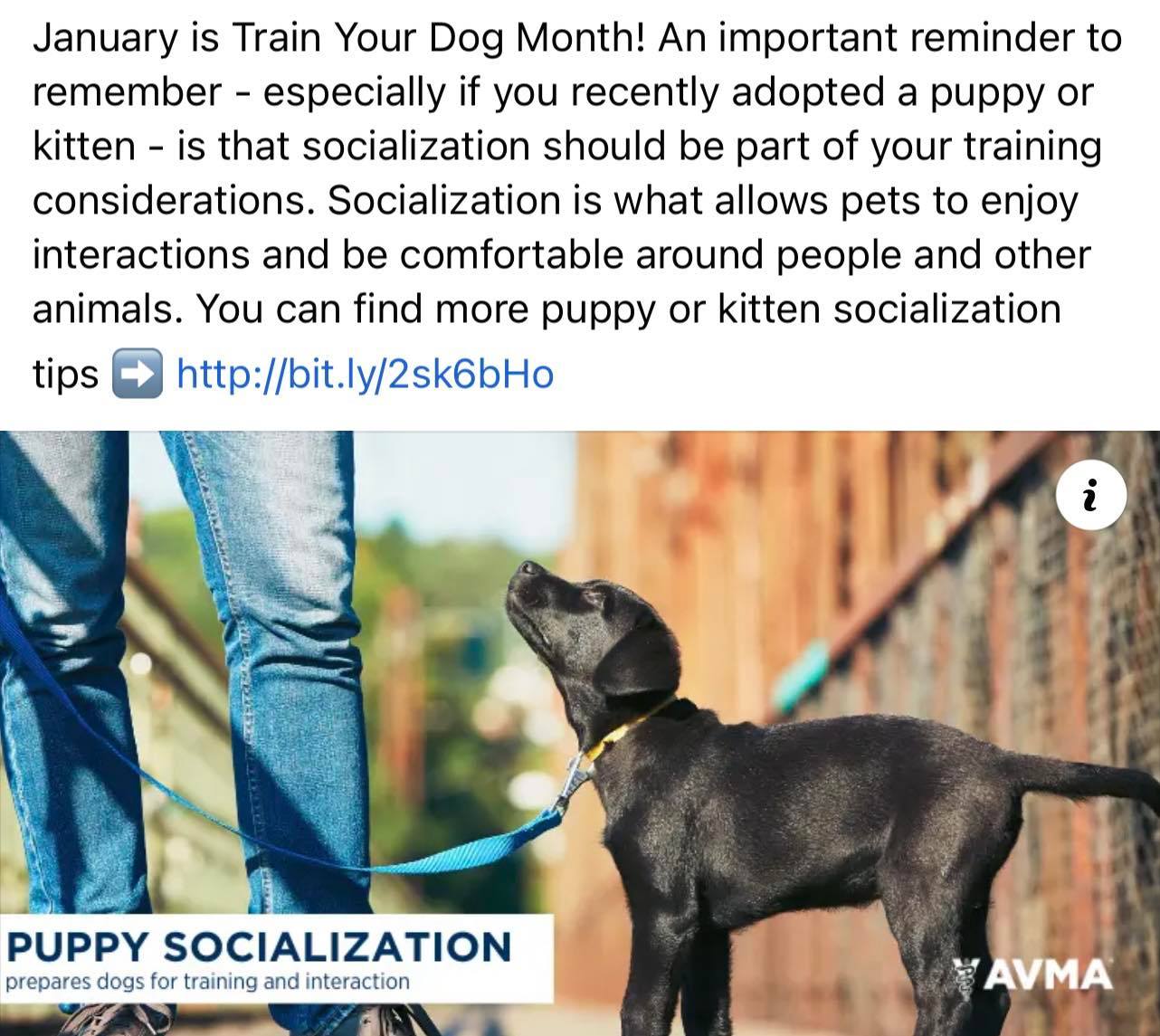 January is Train Your Dog Month! An important reminder to remember - especially if you recently adopted a puppy or kitten - is that socialization should be part of your training considerations. Socialization is what allows pets to enjoy interactions and be comfortable around people and other animals. You can find more puppy or kitten socialization tips ➡️ http://bit.ly/2sk6bHo

i

PUPPY SOCIALIZATION
prepares dogs for training and interaction

AVMA